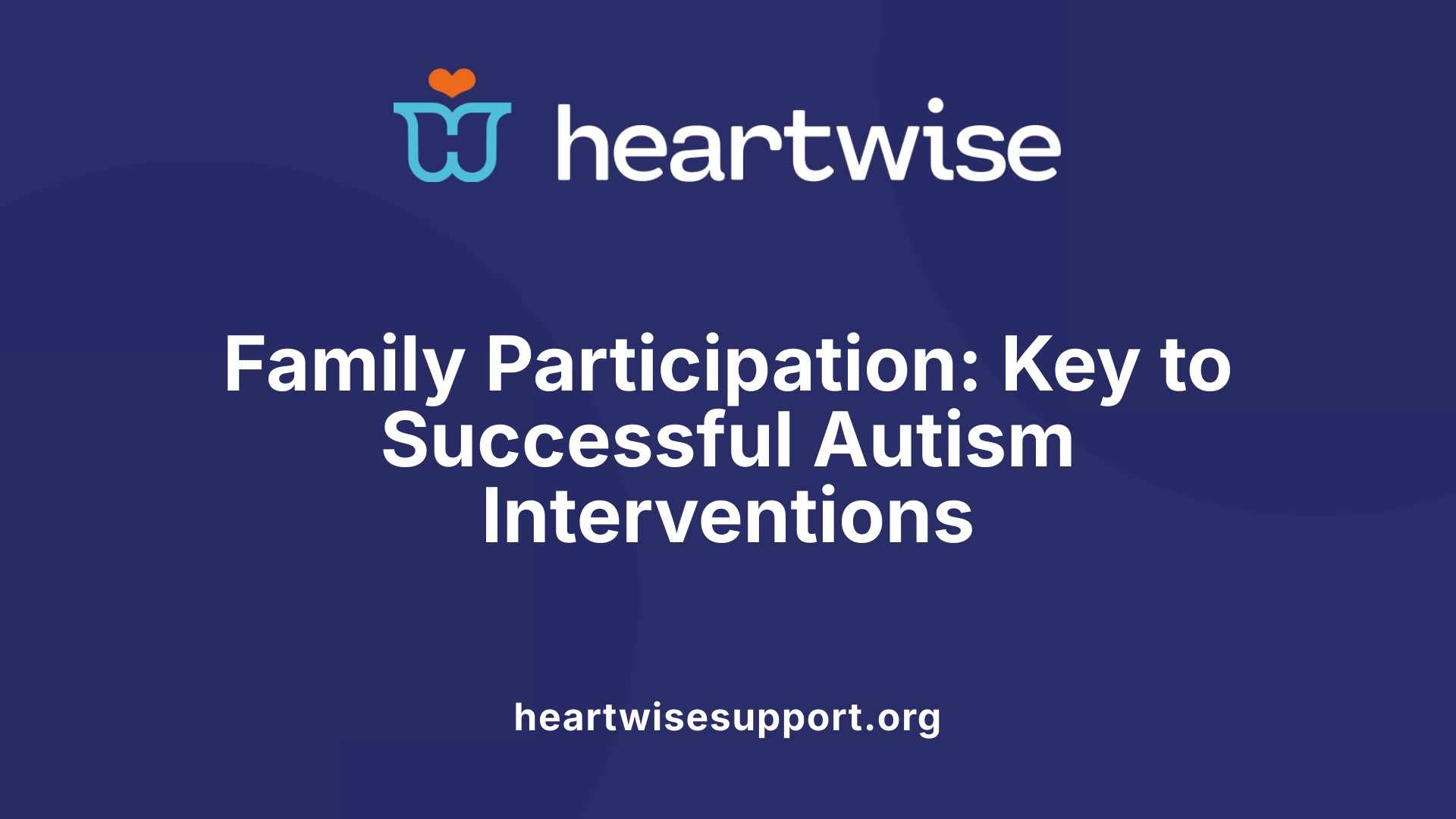 heartwise

Family Participation: Key to Successful Autism Interventions

heartwisesupport.org